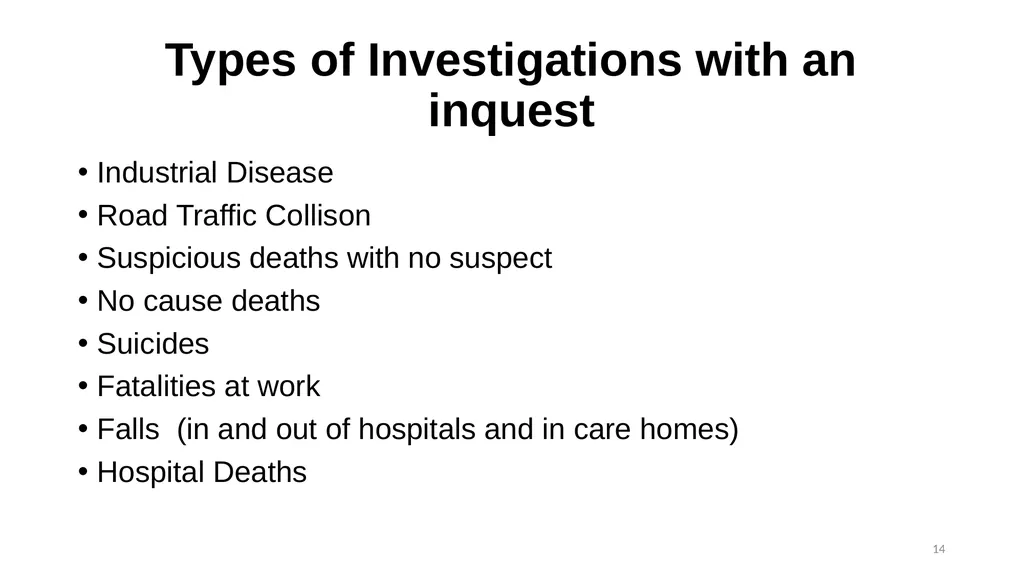 Types of Investigations with an inquest

• Industrial Disease
• Road Traffic Collison
• Suspicious deaths with no suspect
• No cause deaths
• Suicides
• Fatalities at work
• Falls (in and out of hospitals and in care homes)
• Hospital Deaths

14